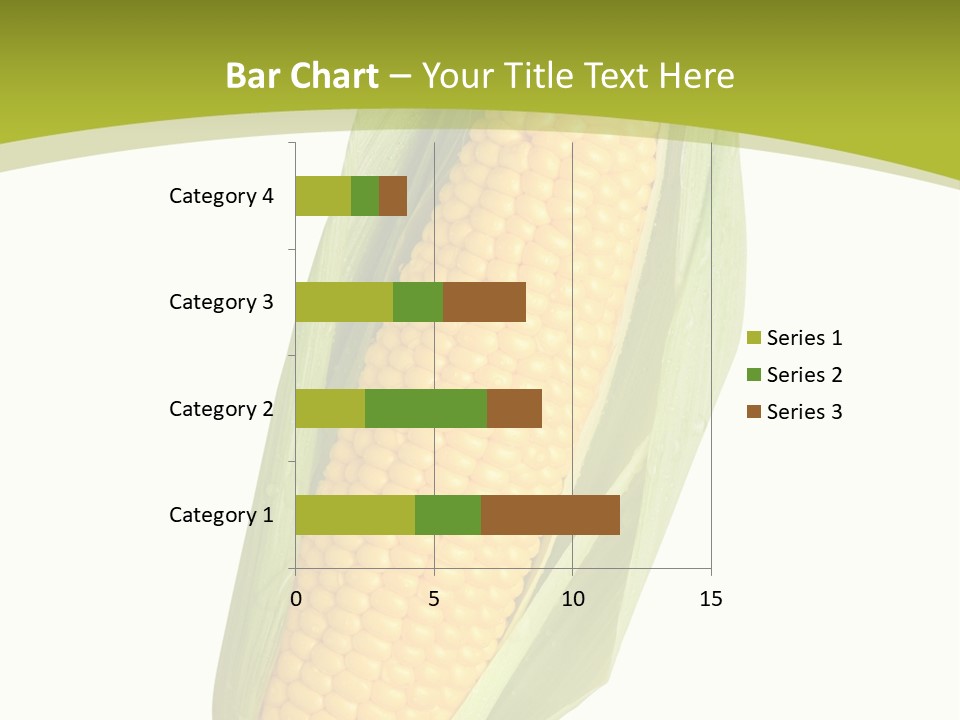 Bar Chart – Your Title Text Here

Category 4
Category 3
Category 2
Category 1

0
5
10
15

Series 1
Series 2
Series 3